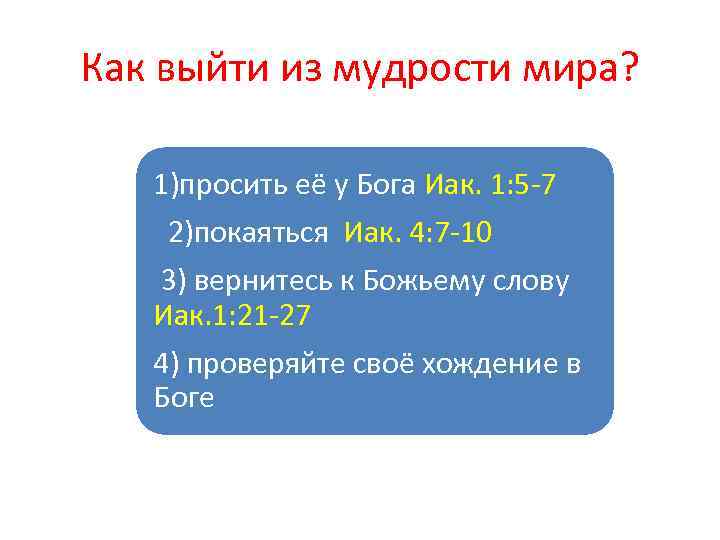 Как выйти из мудрости мира?

1)просить её у Бога Иак. 1:5-7

2)покаяться Иак. 4:7-10

3) вернитесь к Божьему слову Иак.1:21-27

4) проверяйте своё хождение в Боге